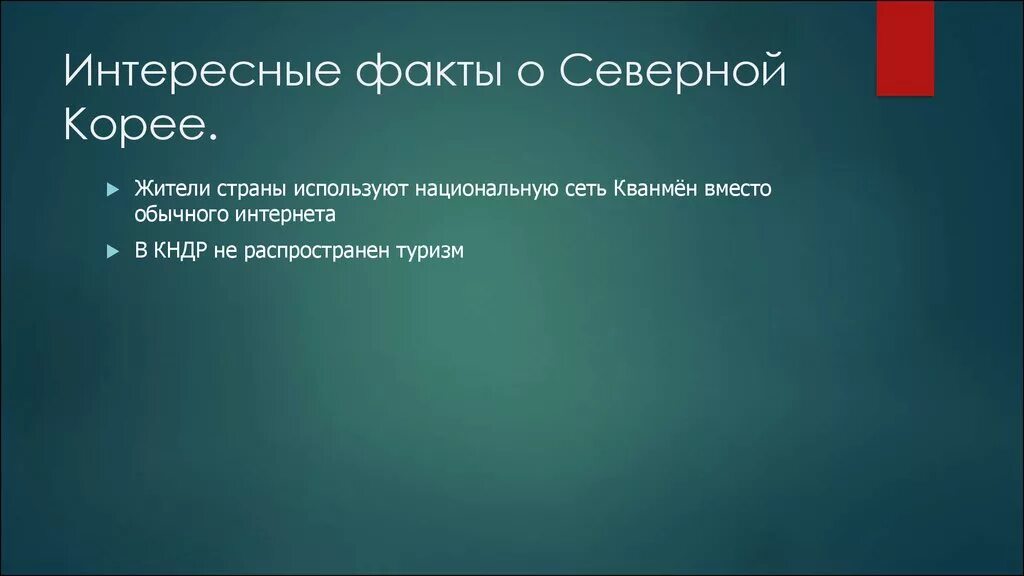 Интересные факты о Северной Корее.

Жители страны используют национальную сеть Кванмён вместо обычного интернета

В КНДР не распространен туризм